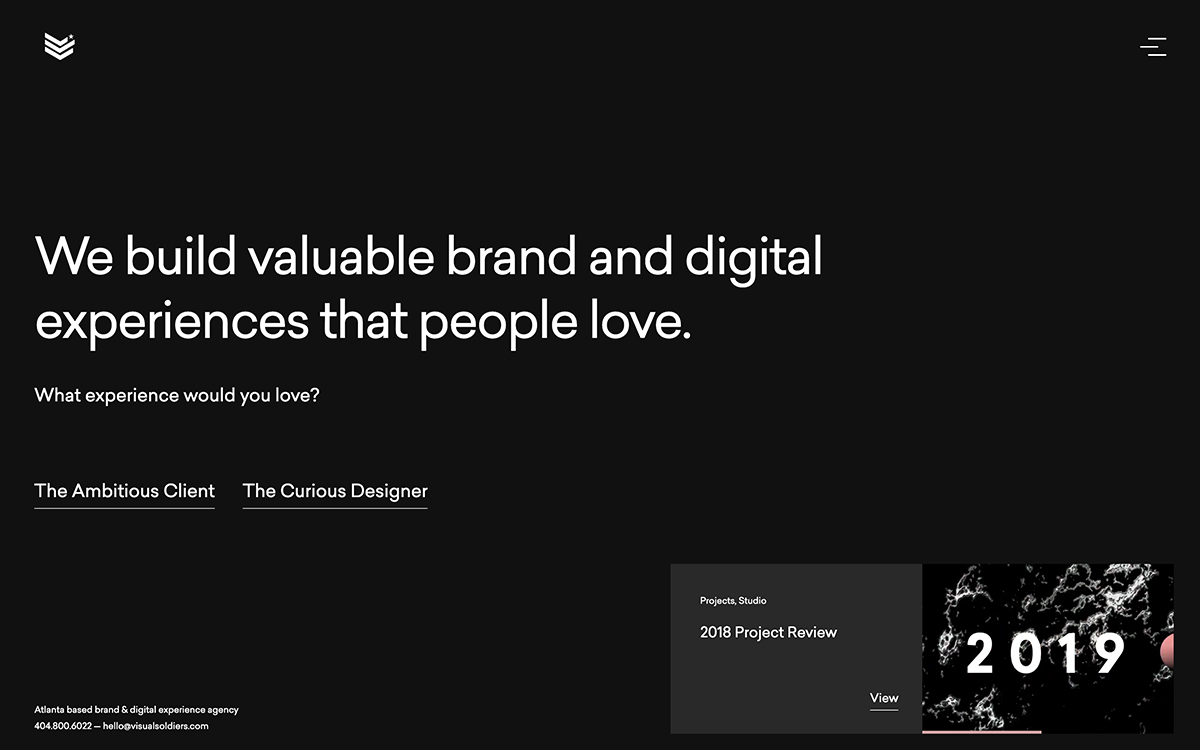 We build valuable brand and digital experiences that people love.

What experience would you love?

The Ambitious Client The Curious Designer

Projects, Studio

2018 Project Review

View

2019

Atlanta based brand & digital experience agency
404.800.6022 — hello@visualsoldiers.com